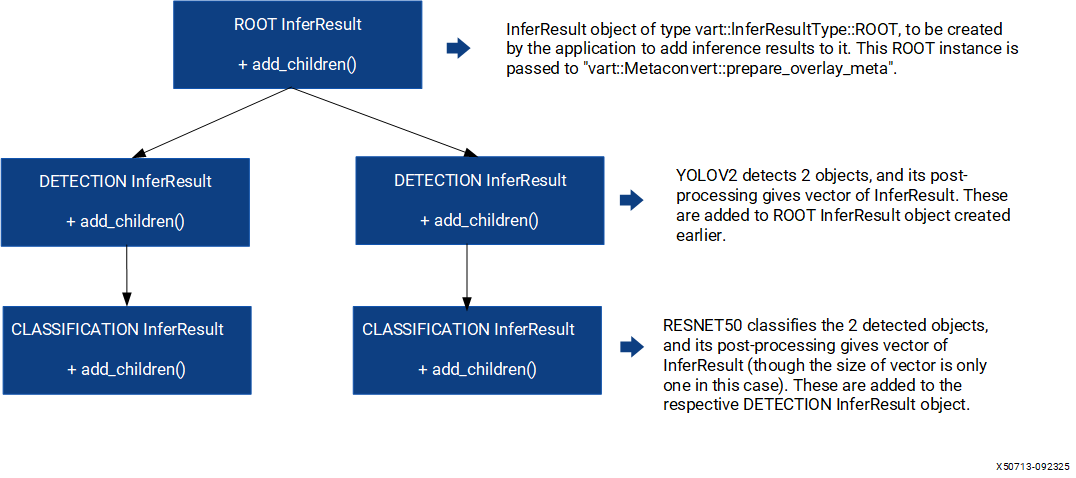 ROOT InferResult

+ add_children()

InferResult object of type vart::InferResultType::ROOT, to be created by the application to add inference results to it. This ROOT instance is passed to "vart::Metaconvert::prepare_overlay_meta".

DETECTION InferResult

+ add_children()

DETECTION InferResult

+ add_children()

YOLOV2 detects 2 objects, and its post-processing gives vector of InferResult. These are added to ROOT InferResult object created earlier.

CLASSIFICATION InferResult

+ add_children()

CLASSIFICATION InferResult

+ add_children()

RESNET50 classifies the 2 detected objects, and its post-processing gives vector of InferResult (though the size of vector is only one in this case). These are added to the respective DETECTION InferResult object.

X50713-092325